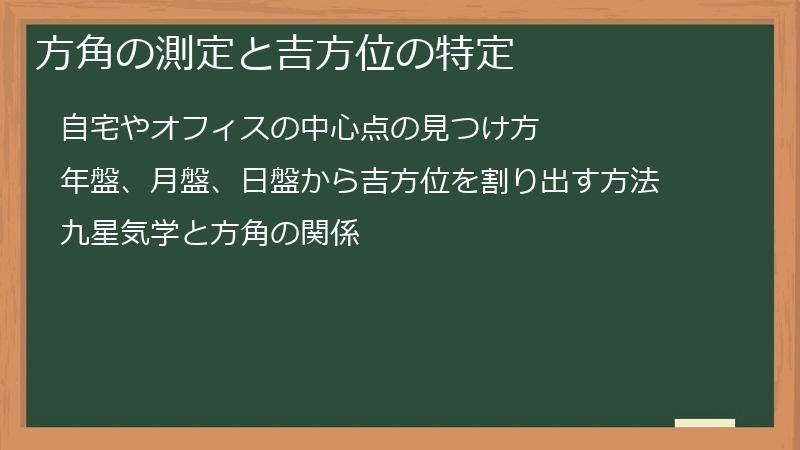 方角の測定と吉方位の特定

自宅やオフィスの中心点の見つけ方

年盤、月盤、日盤から吉方位を割り出す方法

九星気学と方角の関係